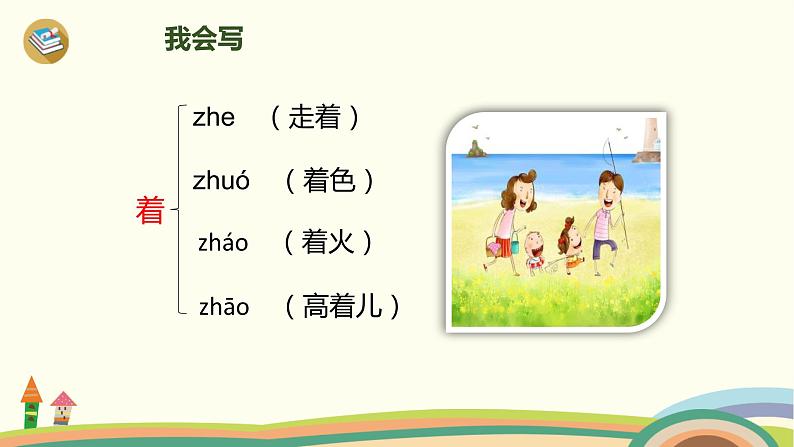 我会写

着

zhe （走着）

zhuó （着色）

zháo （着火）

zhāo （高着儿）